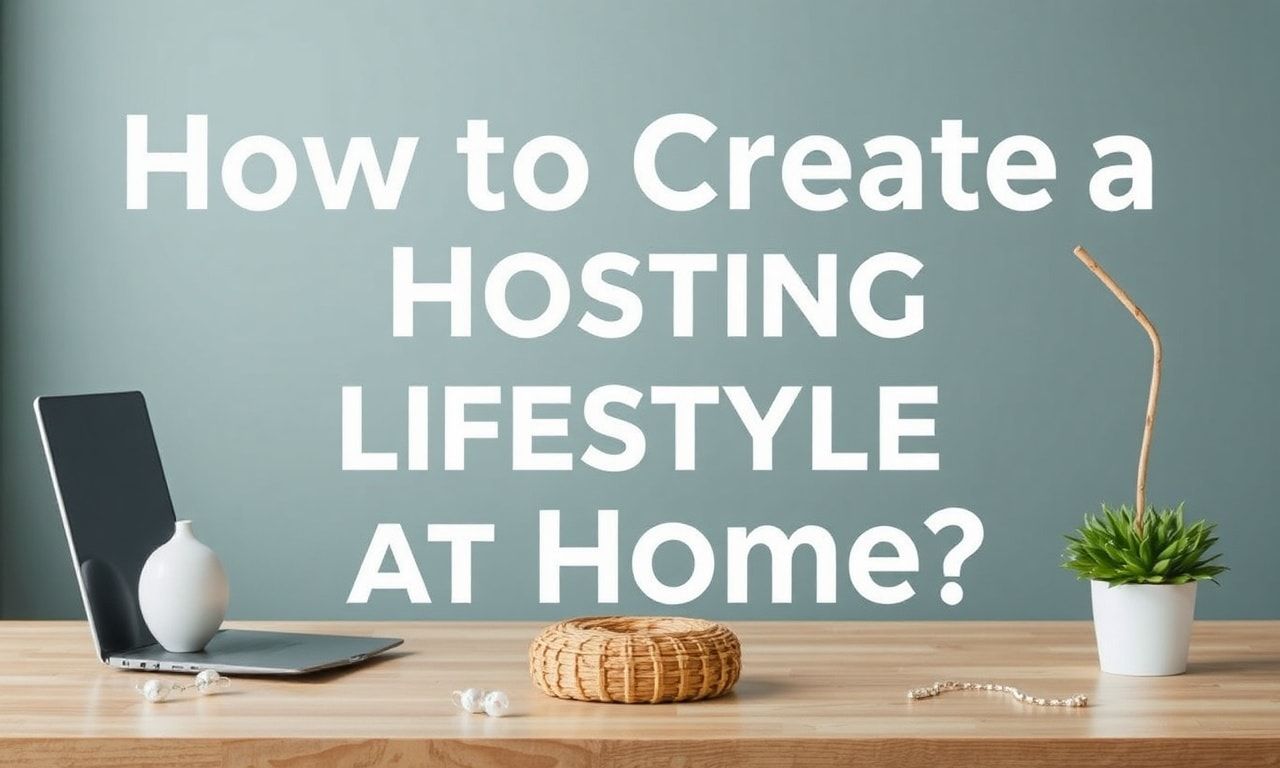 How to Create a HOSTING LIFESTYLE AT Home?